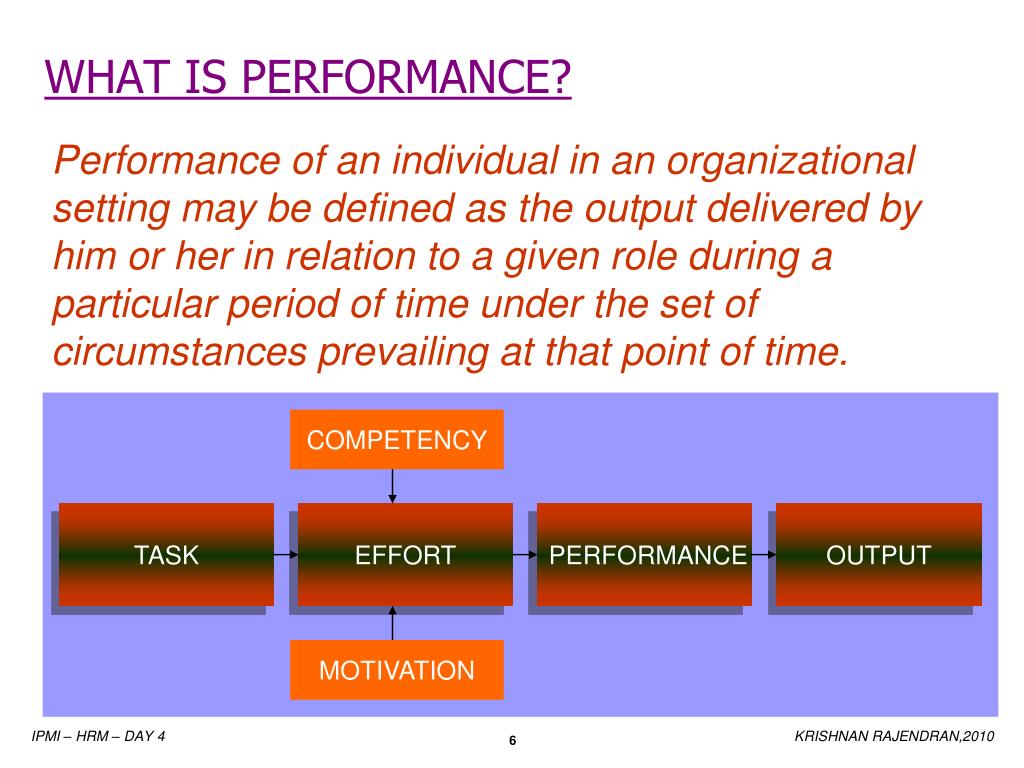 WHAT IS PERFORMANCE?

Performance of an individual in an organizational setting may be defined as the output delivered by him or her in relation to a given role during a particular period of time under the set of circumstances prevailing at that point of time.

COMPETENCY

TASK

EFFORT

PERFORMANCE

OUTPUT

MOTIVATION

IPMI – HRM – DAY 4

6

KRISHNAN RAJENDRAN,2010